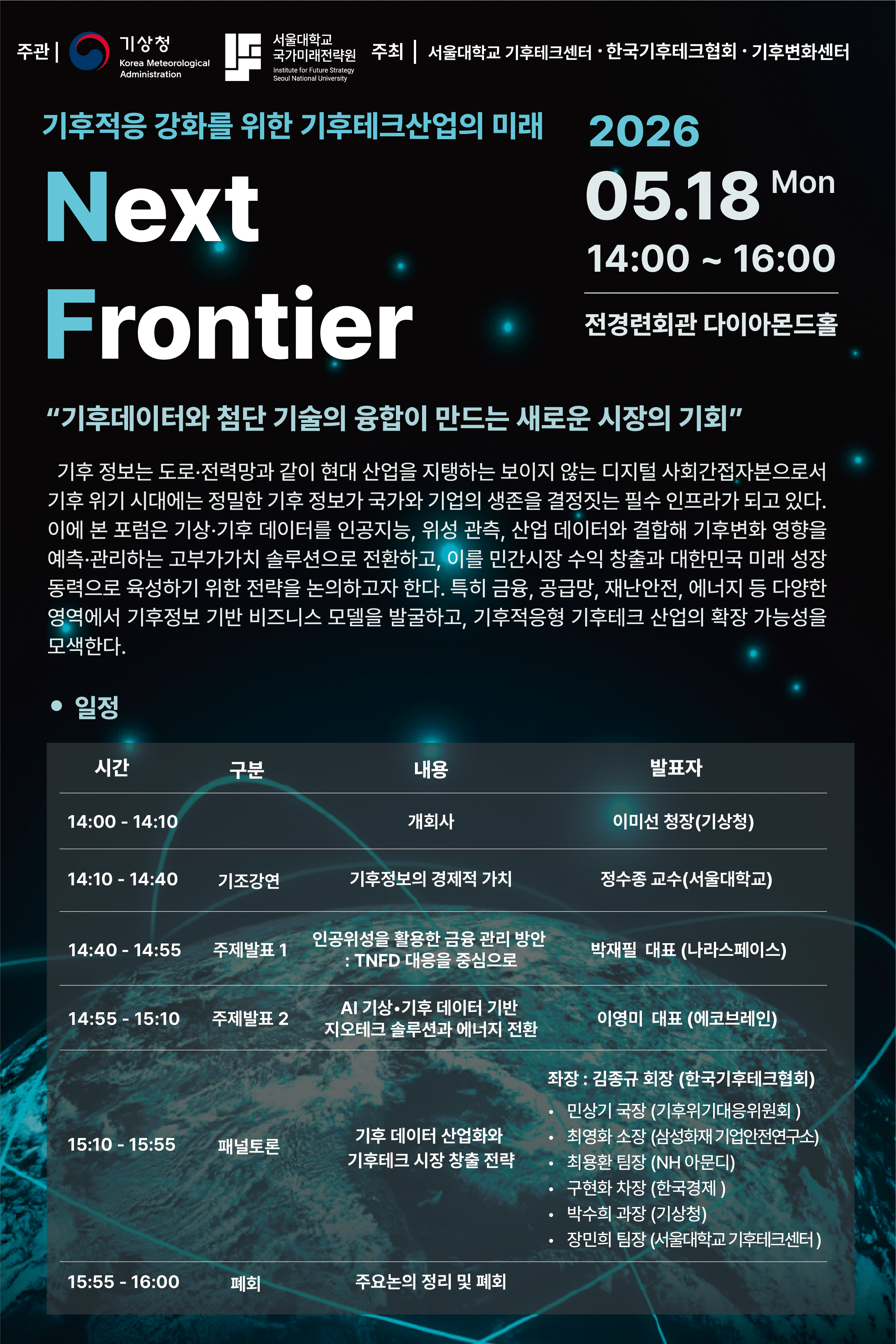 주관 | 기상청 Korea Meteorological Administration 서울대학교 국가미래전략원 Institute for Future Strategy Seoul National University 주최 | 서울대학교 기후테크센터 · 한국기후테크협회 · 기후변화센터

기후적응 강화를 위한 기후테크산업의 미래

Next Frontier

2026
05.18 Mon
14:00 ~ 16:00

전경련회관 다이아몬드홀

“기후데이터와 첨단 기술의 융합이 만드는 새로운 시장의 기회”

기후 정보는 도로·전력망과 같이 현대 산업을 지탱하는 보이지 않는 디지털 사회간접자본으로서 기후 위기 시대에는 정밀한 기후 정보가 국가와 기업의 생존을 결정짓는 필수 인프라가 되고 있다. 이에 본 포럼은 기상·기후 데이터를 인공지능, 위성 관측, 산업 데이터와 결합해 기후변화 영향을 예측·관리하는 고부가가치 솔루션으로 전환하고, 이를 민간시장 수익 창출과 대한민국 미래 성장 동력으로 육성하기 위한 전략을 논의하고자 한다. 특히 금융, 공급망, 재난안전, 에너지 등 다양한 영역에서 기후정보 기반 비즈니스 모델을 발굴하고, 기후적응형 기후테크 산업의 확장 가능성을 모색한다.

● 일정

| 시간 | 구분 | 내용 | 발표자 |
|---|---|---|---|
| 14:00 - 14:10 | | 개회사 | 이미선 청장(기상청) |
| 14:10 - 14:40 | 기조강연 | 기후정보의 경제적 가치 | 정수종 교수(서울대학교) |
| 14:40 - 14:55 | 주제발표 1 | 인공위성을 활용한 금융 관리 방안 : TNFD 대응을 중심으로 | 박재필 대표 (나라스페이스) |
| 14:55 - 15:10 | 주제발표 2 | AI 기상•기후 데이터 기반 지오테크 솔루션과 에너지 전환 | 이영미 대표 (에코브레인) |
| 15:10 - 15:55 | 패널토론 | 기후 데이터 산업화와 기후테크 시장 창출 전략 | 좌장 : 김종규 회장 (한국기후테크협회) • 민상기 국장 (기후위기대응위원회 ) • 최영화 소장 (삼성화재 기업안전연구소) • 최용환 팀장 (NH 아문디) • 구현화 차장 (한국경제 ) • 박수희 과장 (기상청) • 장민희 팀장 (서울대학교 기후테크센터 ) |
| 15:55 - 16:00 | 폐회 | 주요논의 정리 및 폐회 | |